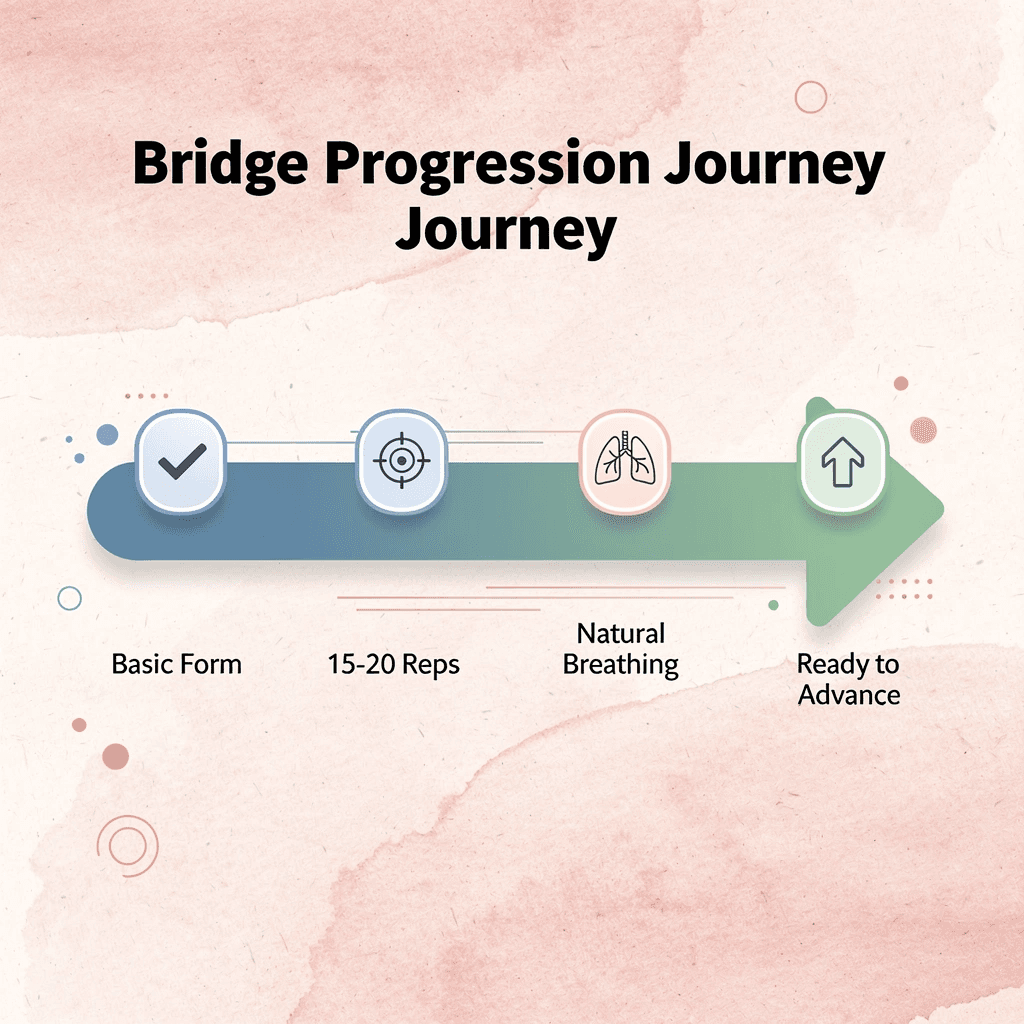 Bridge Progression Journey Journey

Basic Form

15-20 Reps

Natural Breathing

Ready to Advance